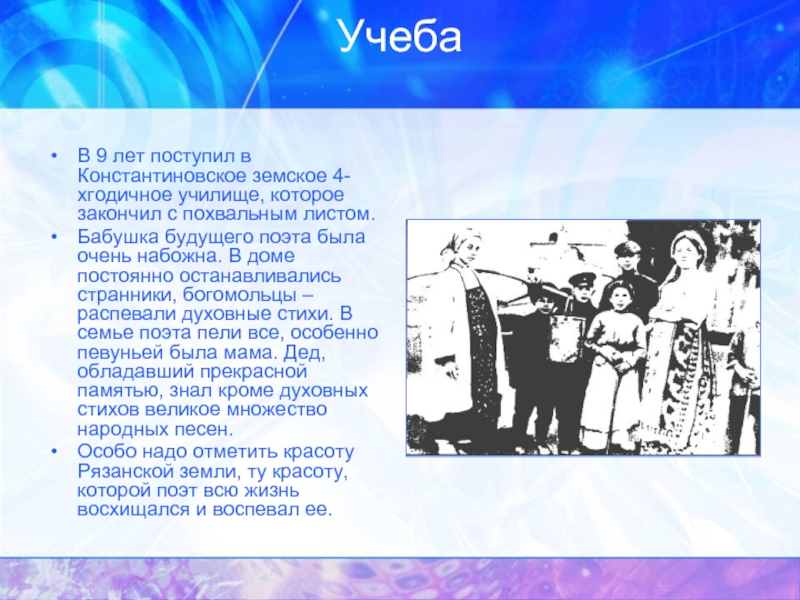 Учеба

• В 9 лет поступил в Константиновское земское 4-хгодичное училище, которое закончил с похвальным листом.
• Бабушка будущего поэта была очень набожна. В доме постоянно останавливались странники, богомольцы – распевали духовные стихи. В семье поэта пели все, особенно певуньей была мама. Дед, обладавший прекрасной памятью, знал кроме духовных стихов великое множество народных песен.
• Особо надо отметить красоту Рязанской земли, ту красоту, которой поэт всю жизнь восхищался и воспевал ее.